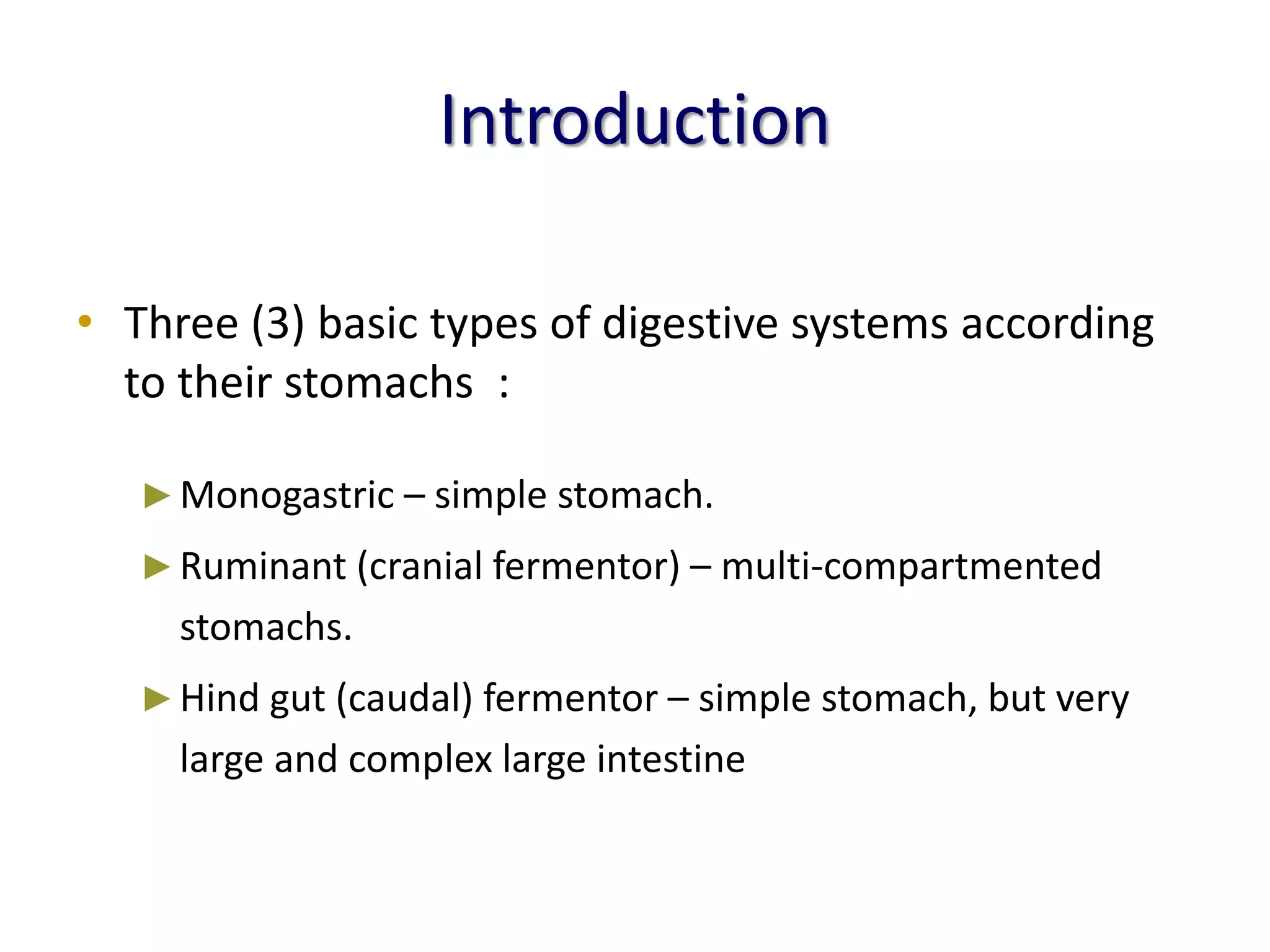 Introduction

• Three (3) basic types of digestive systems according to their stomachs :

► Monogastric – simple stomach.

► Ruminant (cranial fermentor) – multi-compartmented stomachs.

► Hind gut (caudal) fermentor – simple stomach, but very large and complex large intestine